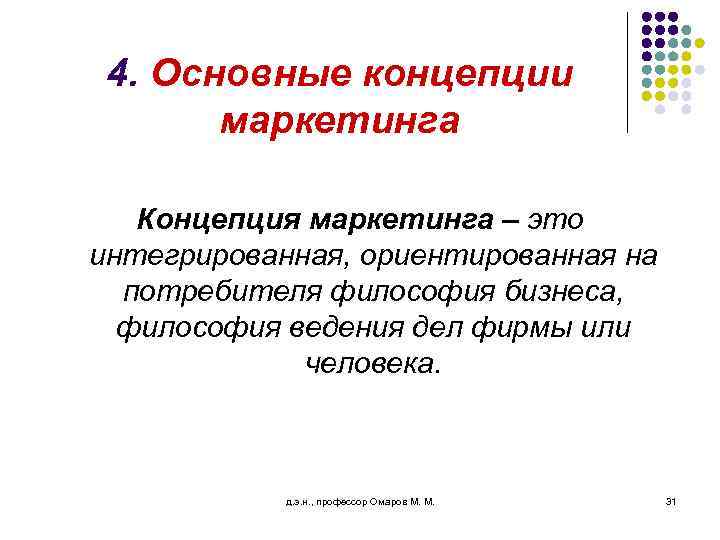 4. Основные концепции маркетинга

Концепция маркетинга – это интегрированная, ориентированная на потребителя философия бизнеса, философия ведения дел фирмы или человека.

д.э.н., профессор Омаров М. М.

31